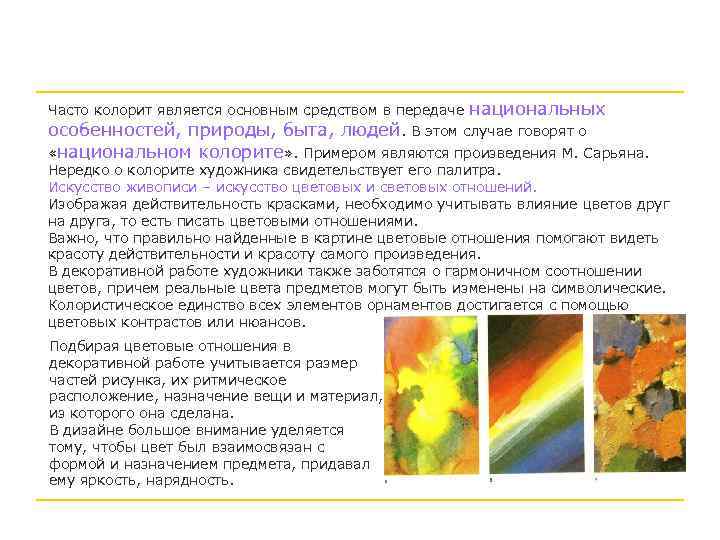 Часто колорит является основным средством в передаче национальных особенностей, природы, быта, людей. В этом случае говорят о «национальном колорите». Примером являются произведения М. Сарьяна. Нередко о колорите художника свидетельствует его палитра.
Искусство живописи – искусство цветовых и световых отношений.
Изображая действительность красками, необходимо учитывать влияние цветов друг на друга, то есть писать цветовыми отношениями.
Важно, что правильно найденные в картине цветовые отношения помогают видеть красоту действительности и красоту самого произведения.
В декоративной работе художники также заботятся о гармоничном соотношении цветов, причем реальные цвета предметов могут быть изменены на символические.
Колористическое единство всех элементов орнаментов достигается с помощью цветовых контрастов или нюансов.

Подбирая цветовые отношения в декоративной работе учитывается размер частей рисунка, их ритмическое расположение, назначение вещи и материал, из которого она сделана.
В дизайне большое внимание уделяется тому, чтобы цвет был взаимосвязан с формой и назначением предмета, придавал ему яркость, нарядность.